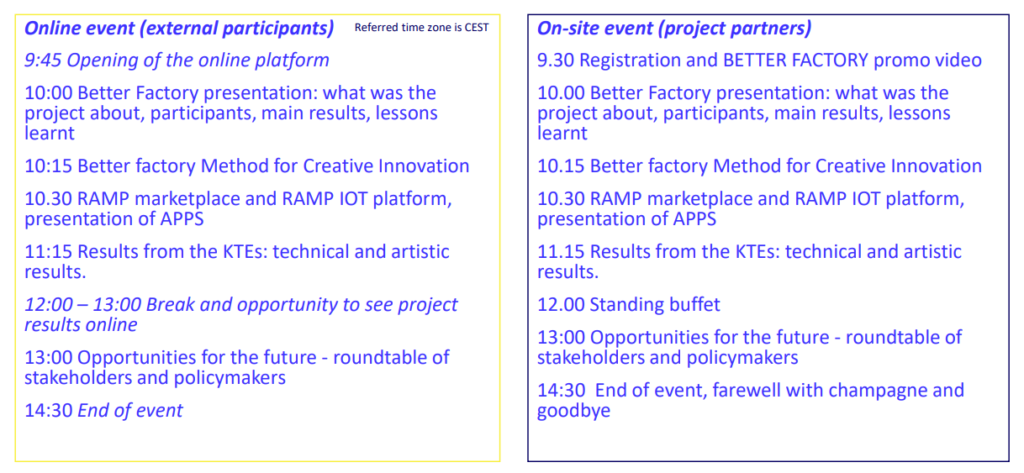 Online event (external participants) Referred time zone is CEST

9:45 Opening of the online platform

10:00 Better Factory presentation: what was the project about, participants, main results, lessons learnt

10:15 Better factory Method for Creative Innovation

10.30 RAMP marketplace and RAMP IOT platform, presentation of APPS

11:15 Results from the KTEs: technical and artistic results.

12:00 – 13:00 Break and opportunity to see project results online

13:00 Opportunities for the future - roundtable of stakeholders and policymakers

14:30 End of event

On-site event (project partners)

9.30 Registration and BETTER FACTORY promo video

10.00 Better Factory presentation: what was the project about, participants, main results, lessons learnt

10.15 Better factory Method for Creative Innovation

10.30 RAMP marketplace and RAMP IOT platform, presentation of APPS

11.15 Results from the KTEs: technical and artistic results.

12.00 Standing buffet

13:00 Opportunities for the future - roundtable of stakeholders and policymakers

14:30 End of event, farewell with champagne and goodbye